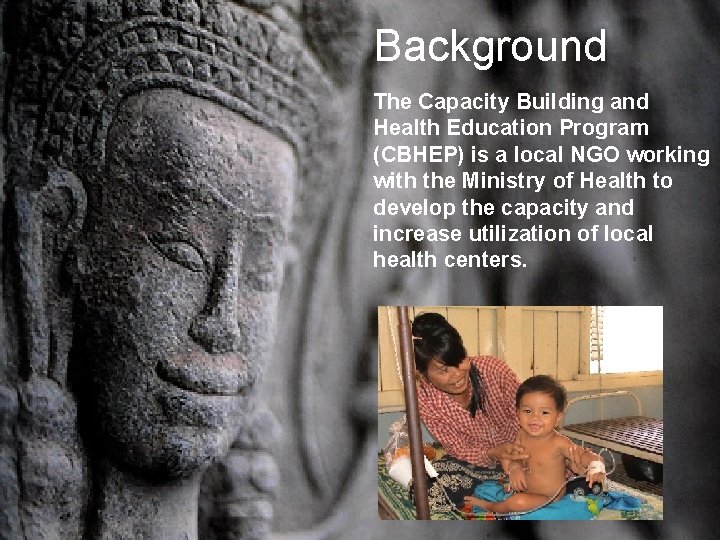 Background

The Capacity Building and Health Education Program (CBHEP) is a local NGO working with the Ministry of Health to develop the capacity and increase utilization of local health centers.